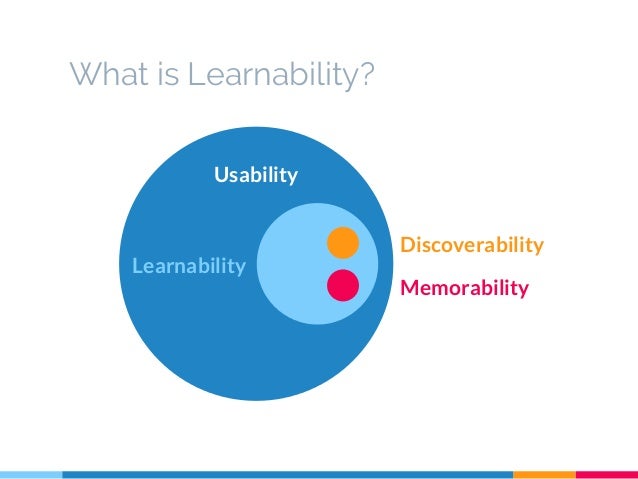 What is Learnability?

Usability

Learnability

Discoverability

Memorability